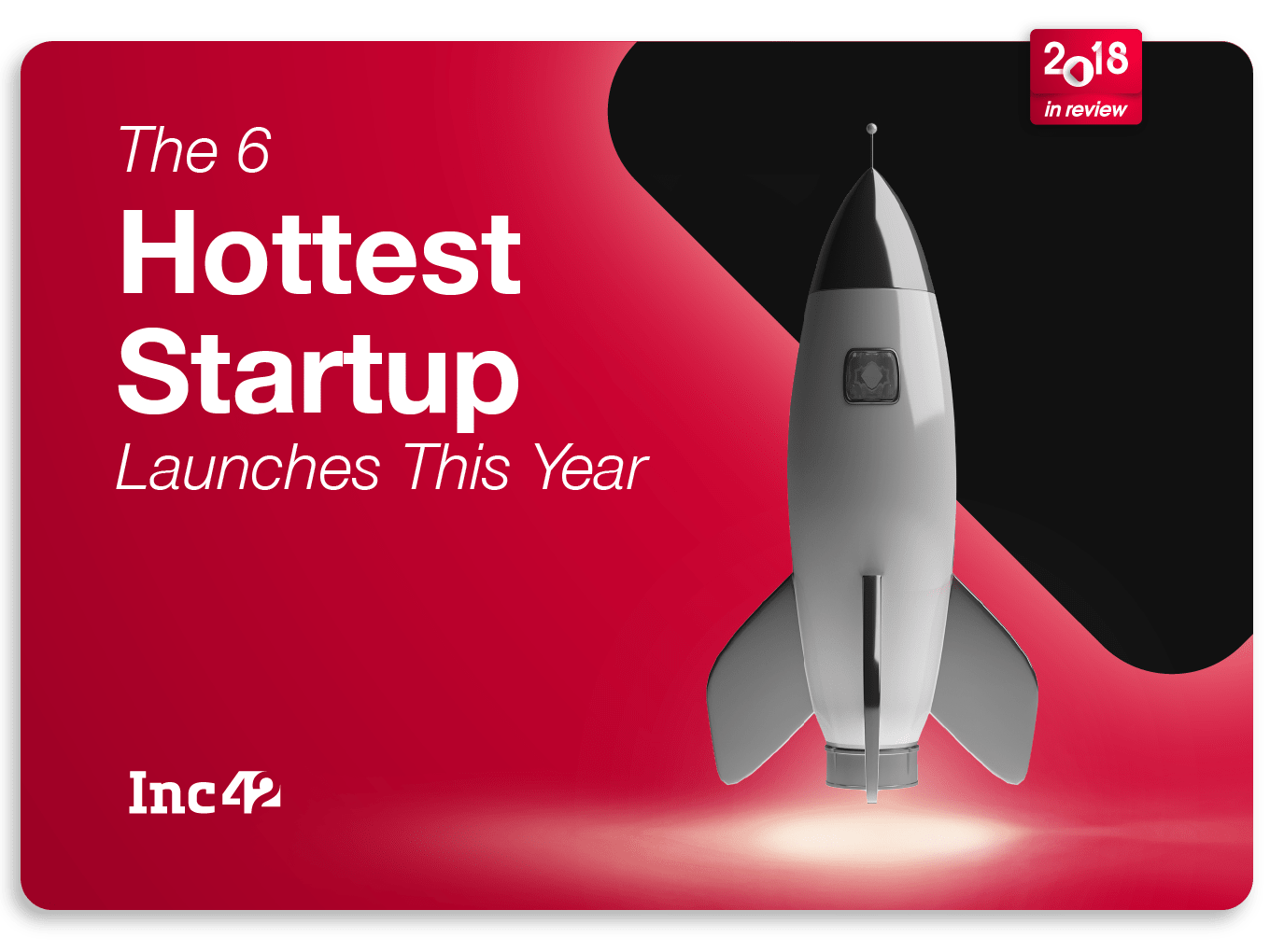 2018
in review

The 6
Hottest
Startup
Launches This Year

Inc42